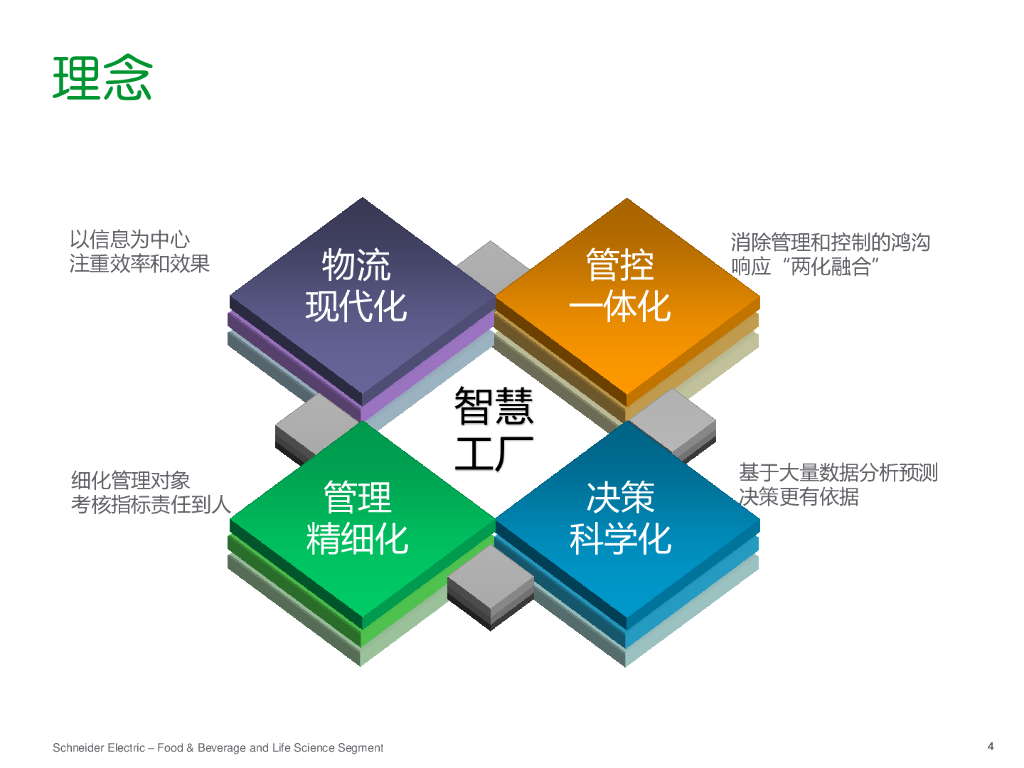 理念

以信息为中心
注重效率和效果

物流
现代化

管控
一体化

消除管理和控制的鸿沟
响应“两化融合”

智慧
工厂

细化管理对象
考核指标责任到人

管理
精细化

决策
科学化

基于大量数据分析预测
决策更有依据

Schneider Electric – Food & Beverage and Life Science Segment

4